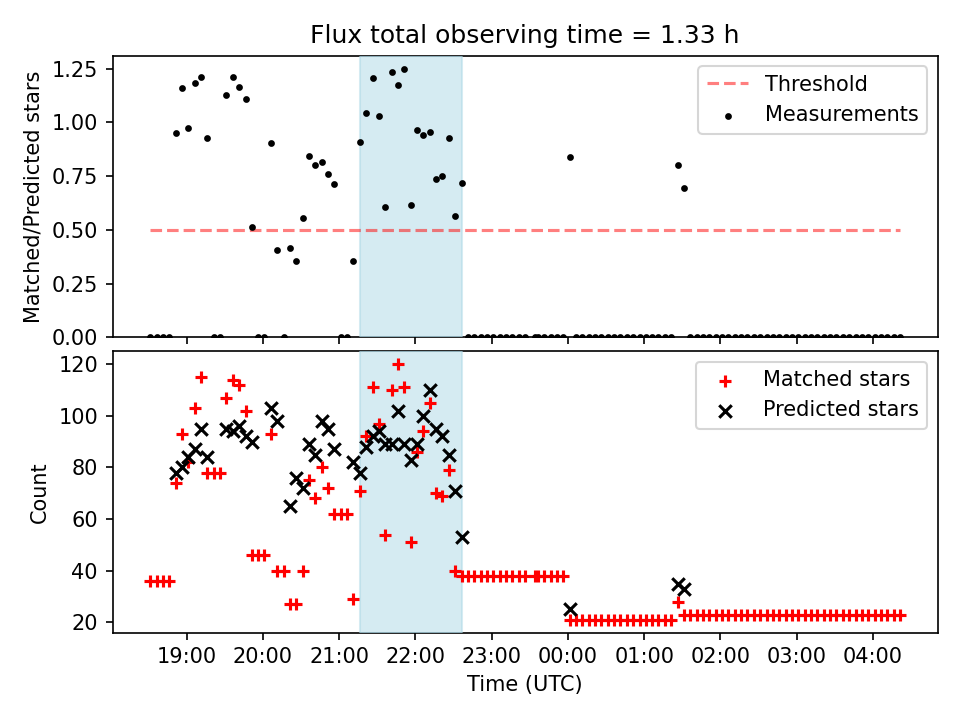 Flux total observing time = 1.33 h

Matched/Predicted stars

1.25
1.00
0.75
0.50
0.25
0.00

Threshold
Measurements

Count

120
100
80
60
40
20

Matched stars
Predicted stars

19:00 20:00 21:00 22:00 23:00 00:00 01:00 02:00 03:00 04:00

Time (UTC)